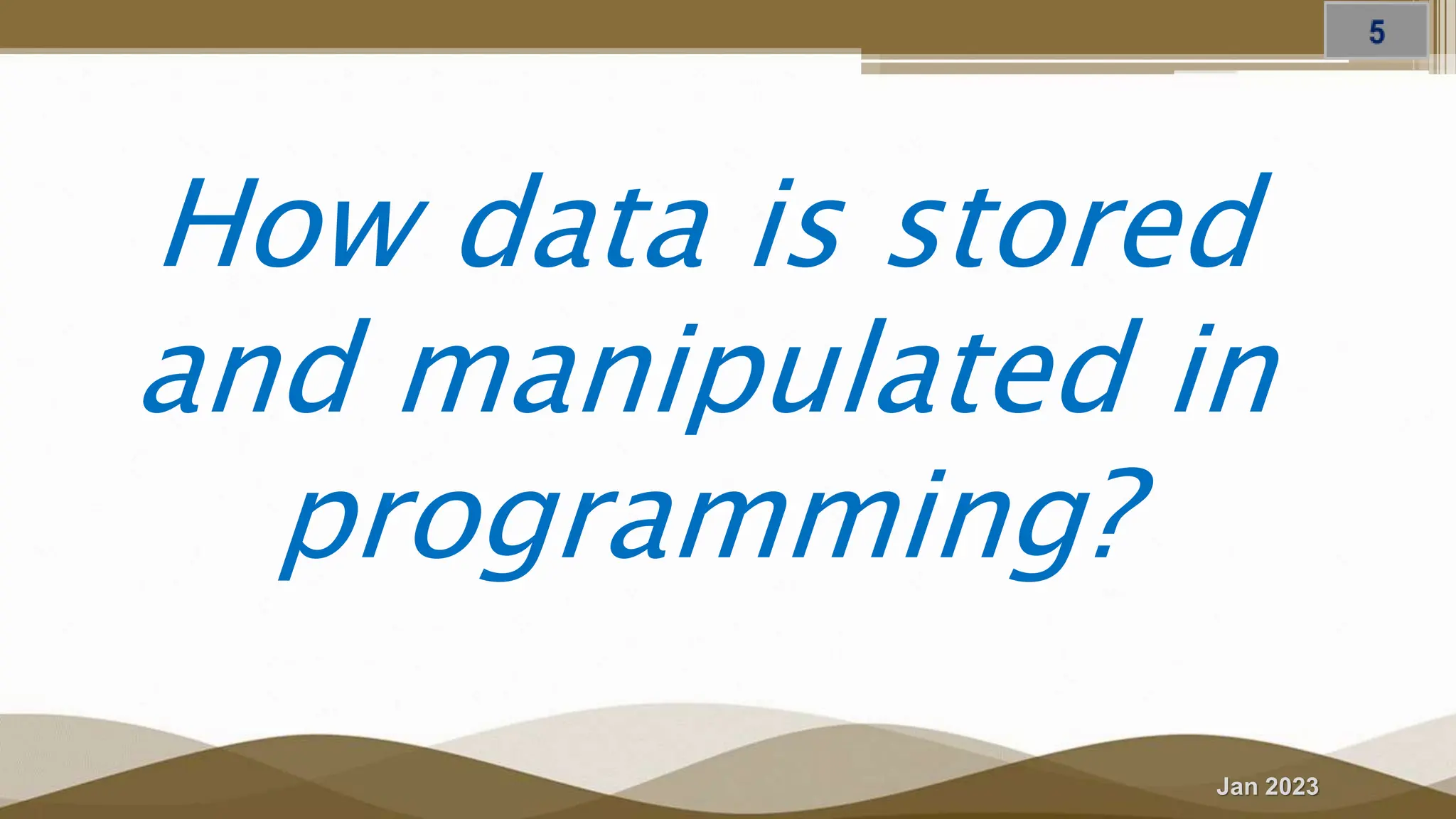 5

How data is stored and manipulated in programming?

Jan 2023